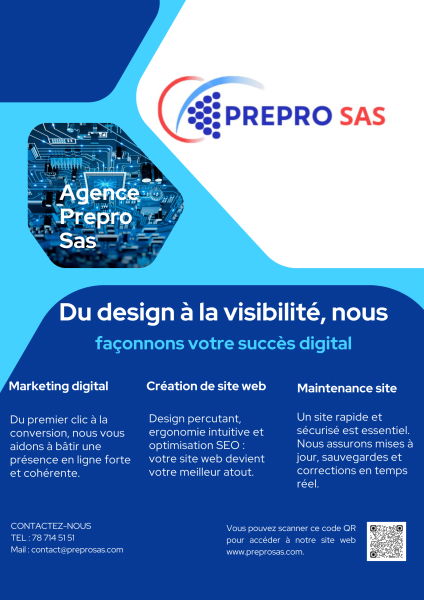 PREPRO SAS

Agence Prepro Sas

Du design à la visibilité, nous

façonnons votre succès digital

Marketing digital

Du premier clic à la conversion, nous vous aidons à bâtir une présence en ligne forte et cohérente.

Création de site web

Design percutant, ergonomie intuitive et optimisation SEO : votre site web devient votre meilleur atout.

Maintenance site

Un site rapide et sécurisé est essentiel. Nous assurons mises à jour, sauvegardes et corrections en temps réel.

CONTACTEZ-NOUS
TEL : 78 714 51 51
Mail : contact@preprosas.com

Vous pouvez scanner ce code QR pour accéder à notre site web www.preprosas.com.